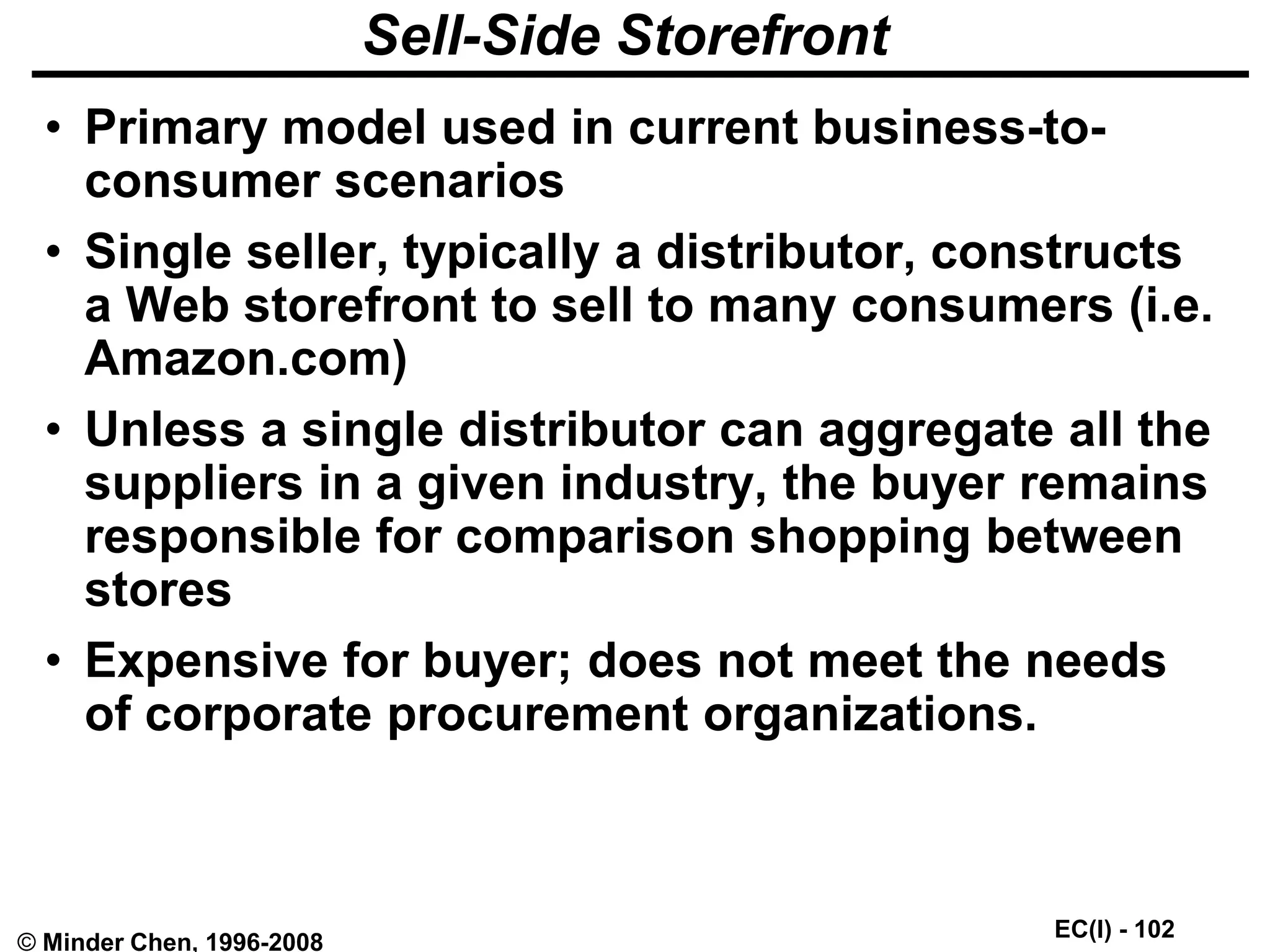 Sell-Side Storefront

• Primary model used in current business-to-consumer scenarios

• Single seller, typically a distributor, constructs a Web storefront to sell to many consumers (i.e. Amazon.com)

• Unless a single distributor can aggregate all the suppliers in a given industry, the buyer remains responsible for comparison shopping between stores

• Expensive for buyer; does not meet the needs of corporate procurement organizations.

© Minder Chen, 1996-2008

EC(I) - 102